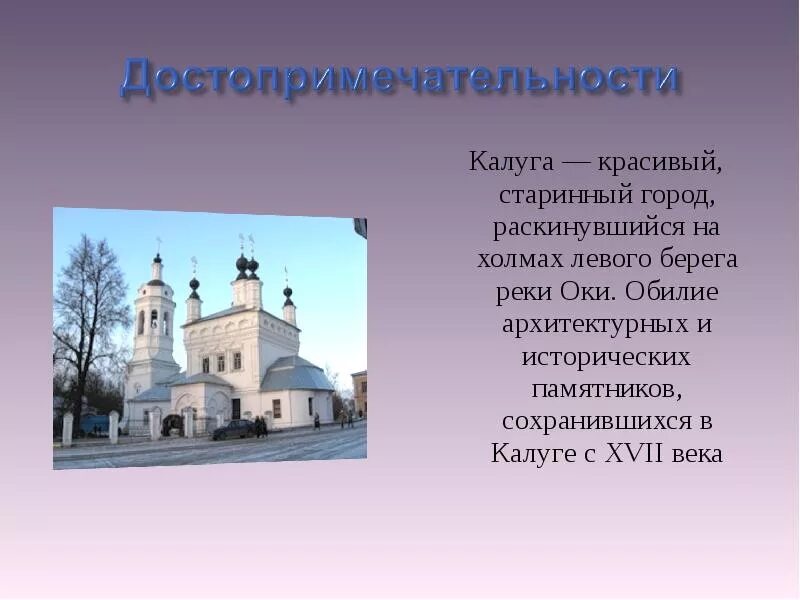 Достопримечательности

Калуга — красивый, старинный город, раскинувшийся на холмах левого берега реки Оки. Обилие архитектурных и исторических памятников, сохранившихся в Калуге с XVII века